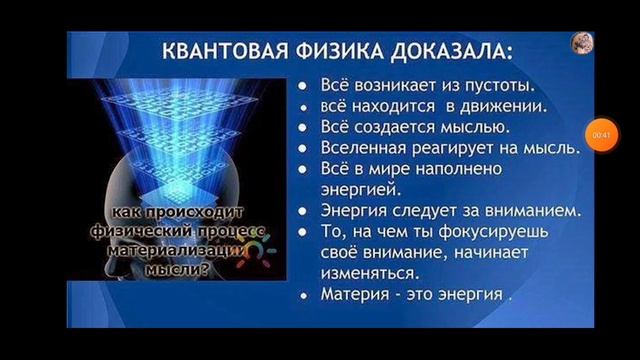 КВАНТОВАЯ ФИЗИКА ДОКАЗАЛА:

как происходит физический процесс материализации мысли?

- Всё возникает из пустоты.
- всё находится в движении.
- Всё создается мыслью.
- Вселенная реагирует на мысль.
- Всё в мире наполнено энергией.
- Энергия следует за вниманием.
- То, на чем ты фокусируешь своё внимание, начинает изменяться.
- Материя - это энергия .

00:41